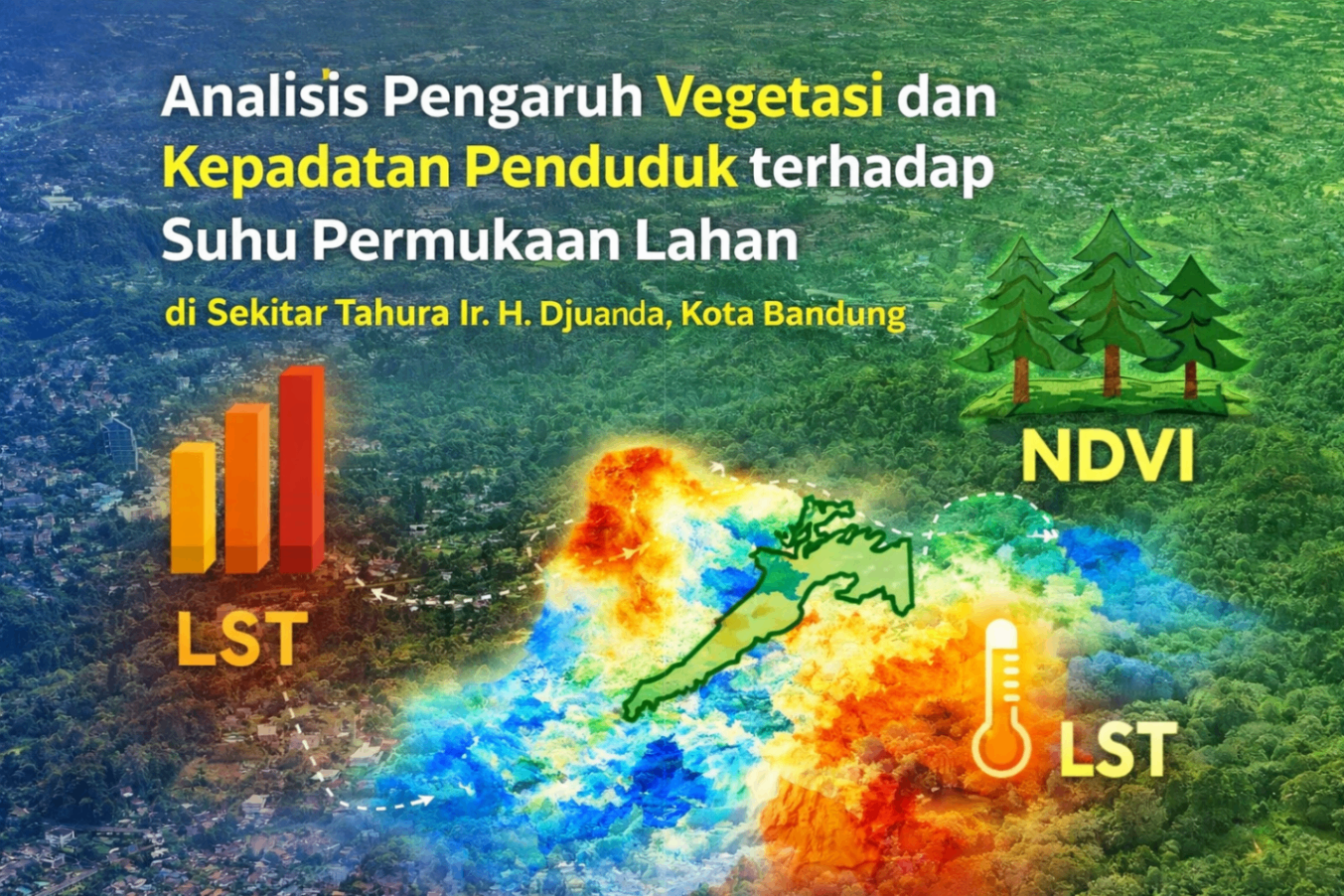 Analisis Pengaruh Vegetasi dan Kepadatan Penduduk terhadap Suhu Permukaan Lahan

di Sekitar Tahura Ir. H. Djuanda, Kota Bandung

NDVI

LST

LST